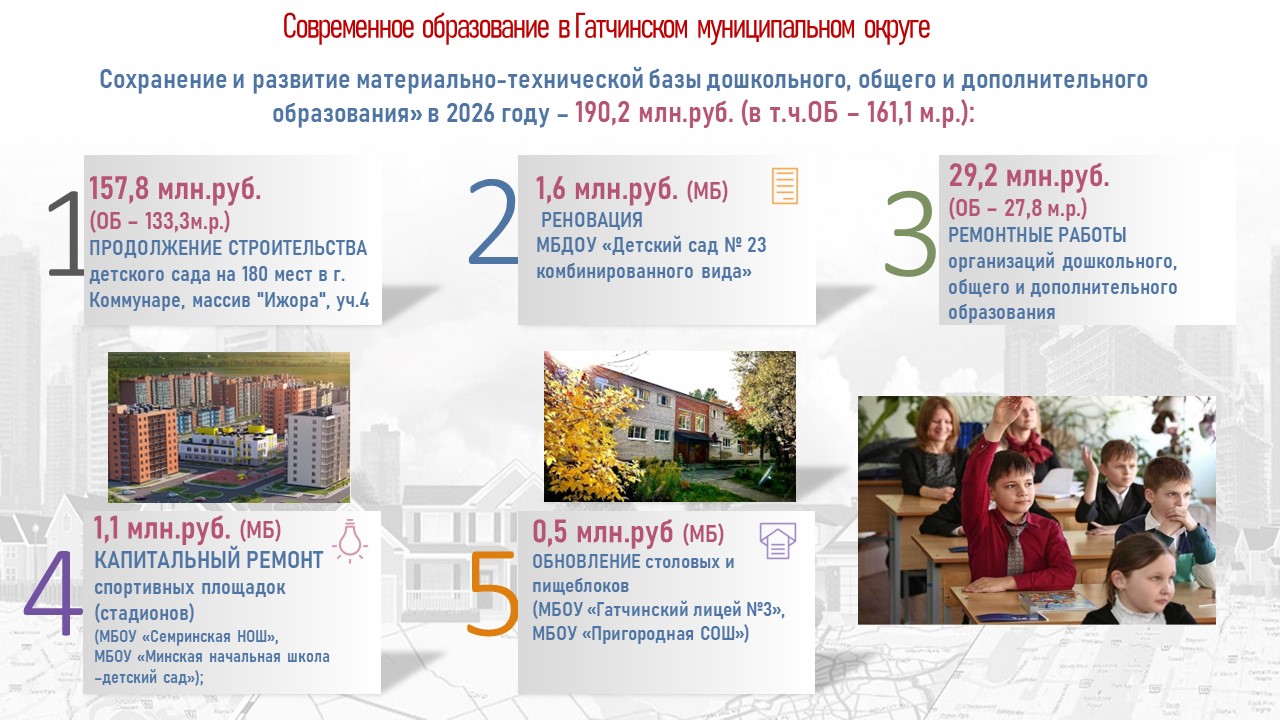 Современное образование в Гатчинском муниципальном округе

Сохранение и развитие материально-технической базы дошкольного, общего и дополнительного образования» в 2026 году – 190,2 млн.руб. (в т.ч.ОБ – 161,1 м.р.):

1
157,8 млн.руб.
(ОБ – 133,3м.р.)
ПРОДОЛЖЕНИЕ СТРОИТЕЛЬСТВА детского сада на 180 мест в г. Коммунаре, массив "Ижора", уч.4

2
1,6 млн.руб. (МБ)
РЕНОВАЦИЯ
МБДОУ «Детский сад № 23 комбинированного вида»

3
29,2 млн.руб.
(ОБ – 27,8 м.р.)
РЕМОНТНЫЕ РАБОТЫ организаций дошкольного, общего и дополнительного образования

4
1,1 млн.руб. (МБ)
КАПИТАЛЬНЫЙ РЕМОНТ спортивных площадок (стадионов)
(МБОУ «Семринская НОШ», МБОУ «Минская начальная школа –детский сад»);

5
0,5 млн.руб (МБ)
ОБНОВЛЕНИЕ столовых и пищеблоков
(МБОУ «Гатчинский лицей №3», МБОУ «Пригородная СОШ»)